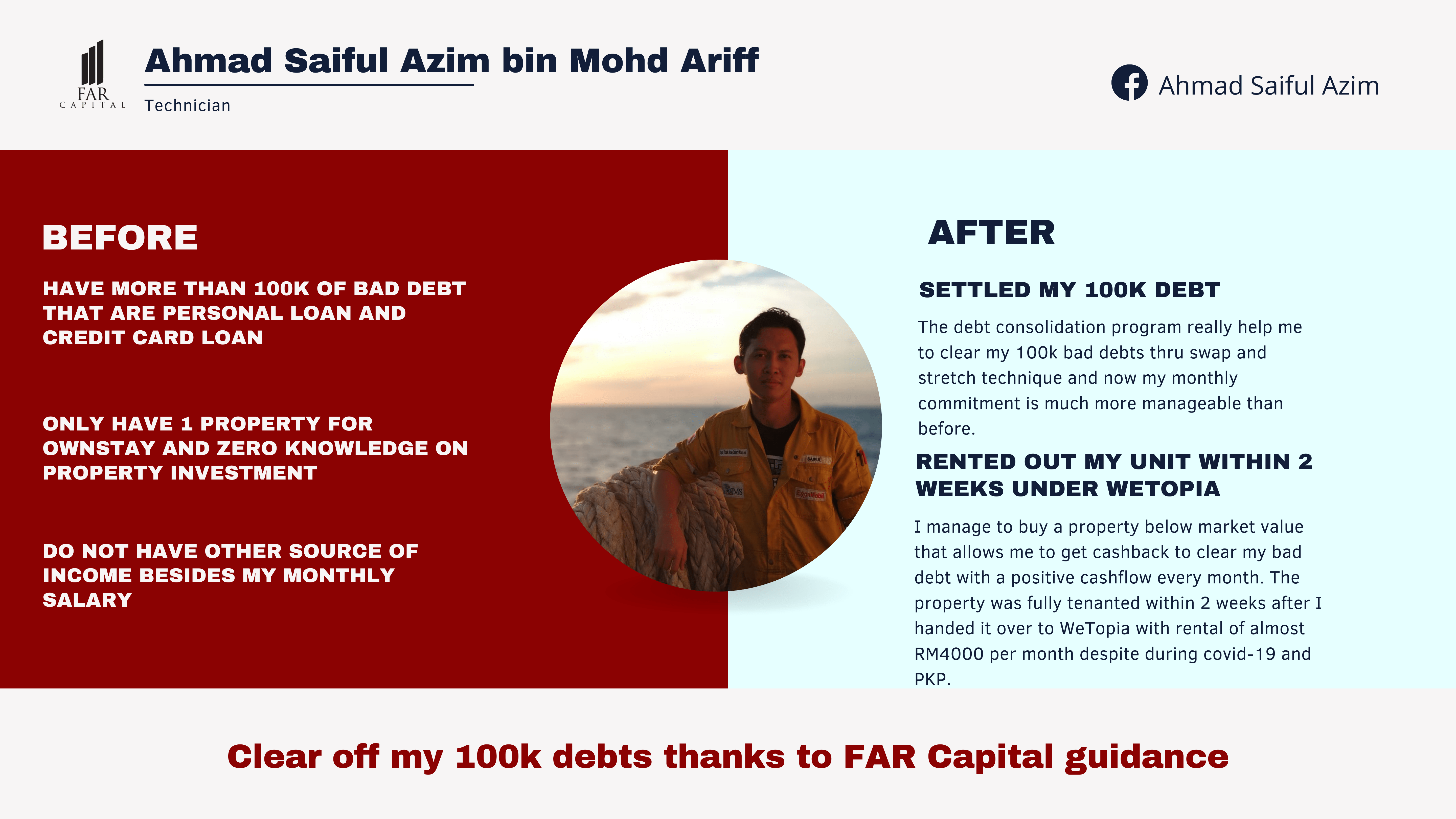 FAR CAPITAL

Ahmad Saiful Azim bin Mohd Ariff

Technician

Ahmad Saiful Azim

BEFORE

HAVE MORE THAN 100K OF BAD DEBT THAT ARE PERSONAL LOAN AND CREDIT CARD LOAN

ONLY HAVE 1 PROPERTY FOR OWNSTAY AND ZERO KNOWLEDGE ON PROPERTY INVESTMENT

DO NOT HAVE OTHER SOURCE OF INCOME BESIDES MY MONTHLY SALARY

AFTER

SETTLED MY 100K DEBT

The debt consolidation program really help me to clear my 100k bad debts thru swap and stretch technique and now my monthly commitment is much more manageable than before.

RENTED OUT MY UNIT WITHIN 2 WEEKS UNDER WETOPIA

I manage to buy a property below market value that allows me to get cashback to clear my bad debt with a positive cashflow every month. The property was fully tenanted within 2 weeks after I handed it over to WeTopia with rental of almost RM4000 per month despite during covid-19 and PKP.

Clear off my 100k debts thanks to FAR Capital guidance